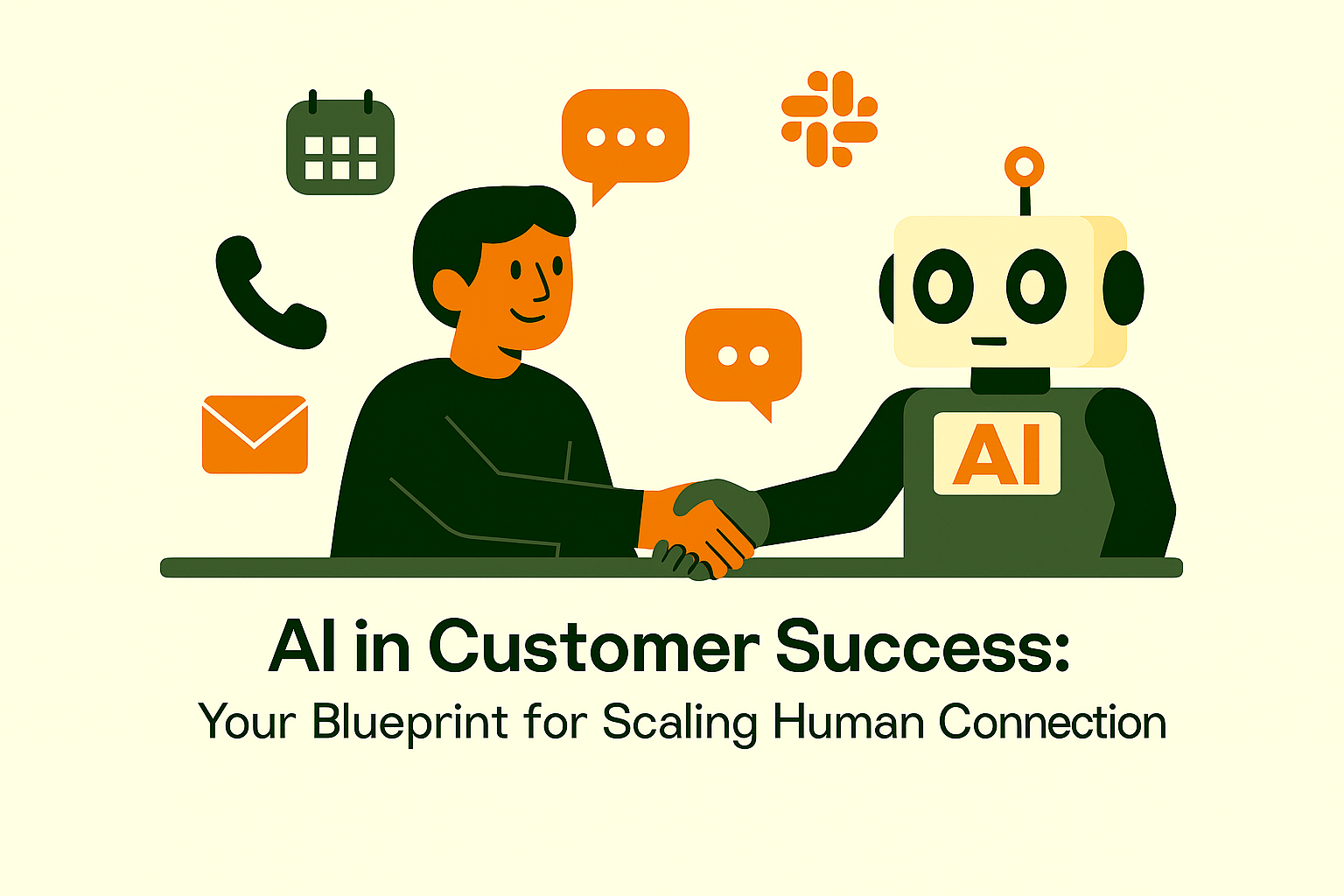 AI

AI in Customer Success:
Your Blueprint for Scaling Human Connection